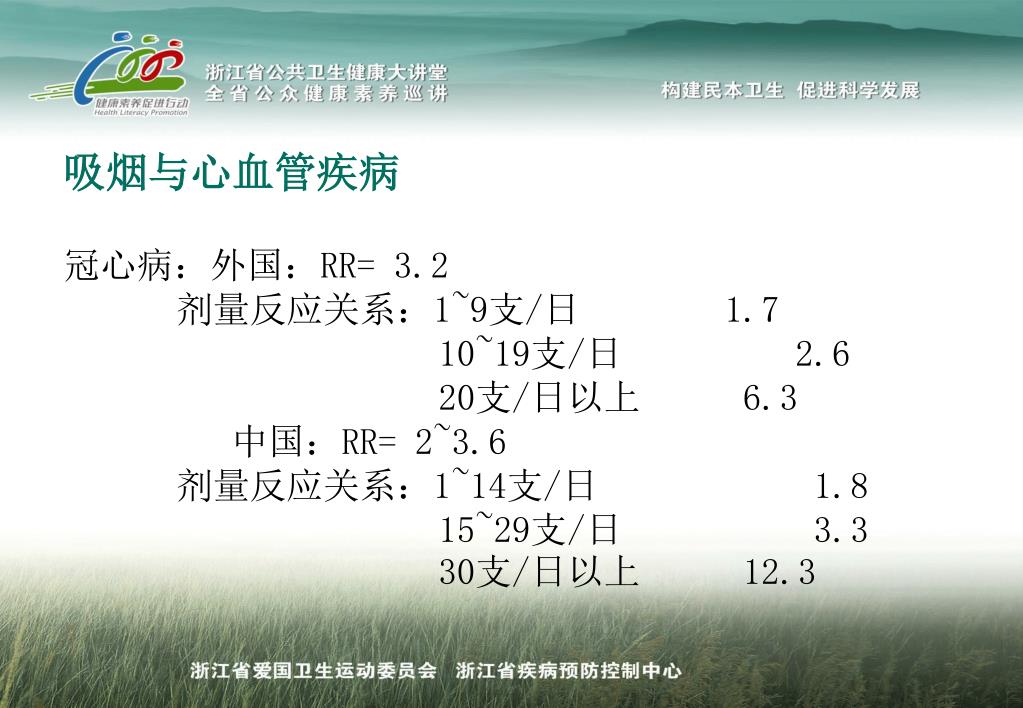 健康素养促进行动
Health Literacy Promotion

浙江省公共卫生健康大讲堂
全省公众健康素养巡讲

构建民本卫生 促进科学发展

吸烟与心血管疾病

冠心病：外国：RR= 3.2
剂量反应关系：1~9支/日 1.7
10~19支/日 2.6
20支/日以上 6.3
中国：RR= 2~3.6
剂量反应关系：1~14支/日 1.8
15~29支/日 3.3
30支/日以上 12.3

浙江省爱国卫生运动委员会 浙江省疾病预防控制中心